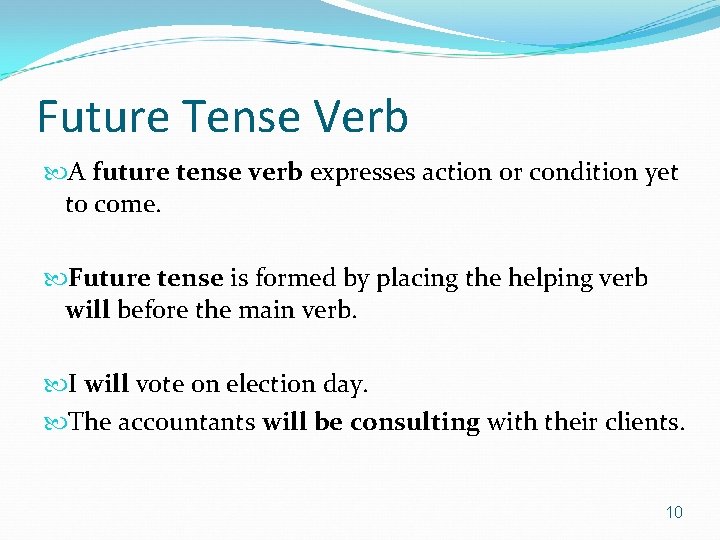 Future Tense Verb

A future tense verb expresses action or condition yet to come.

Future tense is formed by placing the helping verb will before the main verb.

I will vote on election day.

The accountants will be consulting with their clients.

10